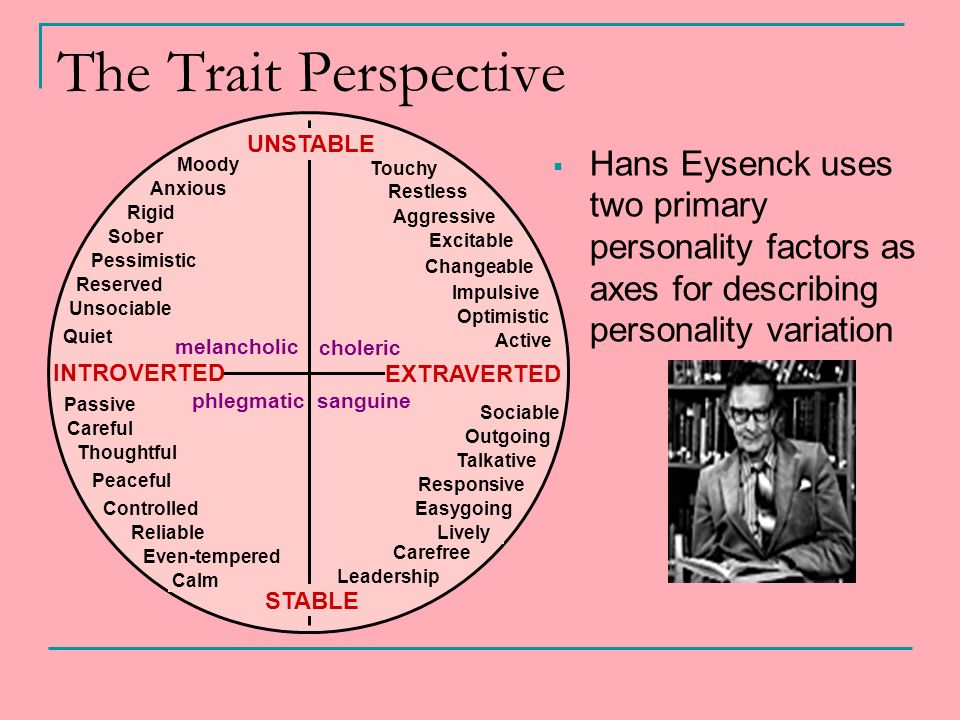 The Trait Perspective

UNSTABLE

Moody
Anxious
Rigid
Sober
Pessimistic
Reserved
Unsociable
Quiet

Touchy
Restless
Aggressive
Excitable
Changeable
Impulsive
Optimistic
Active

melancholic
choleric
INTROVERTED
EXTRAVERTED
phlegmatic
sanguine

Passive
Careful
Thoughtful
Peaceful
Controlled
Reliable
Even-tempered
Calm

Sociable
Outgoing
Talkative
Responsive
Easygoing
Lively
Carefree
Leadership

STABLE

Hans Eysenck uses two primary personality factors as axes for describing personality variation